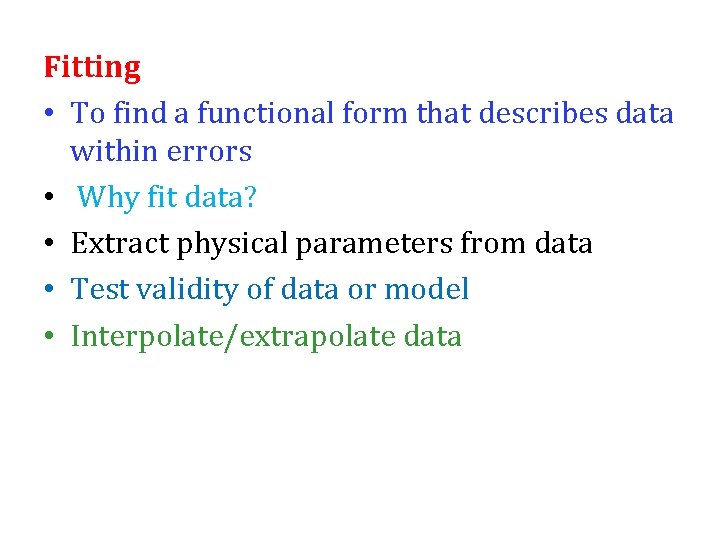 Fitting

• To find a functional form that describes data within errors

• Why fit data?

• Extract physical parameters from data

• Test validity of data or model

• Interpolate/extrapolate data